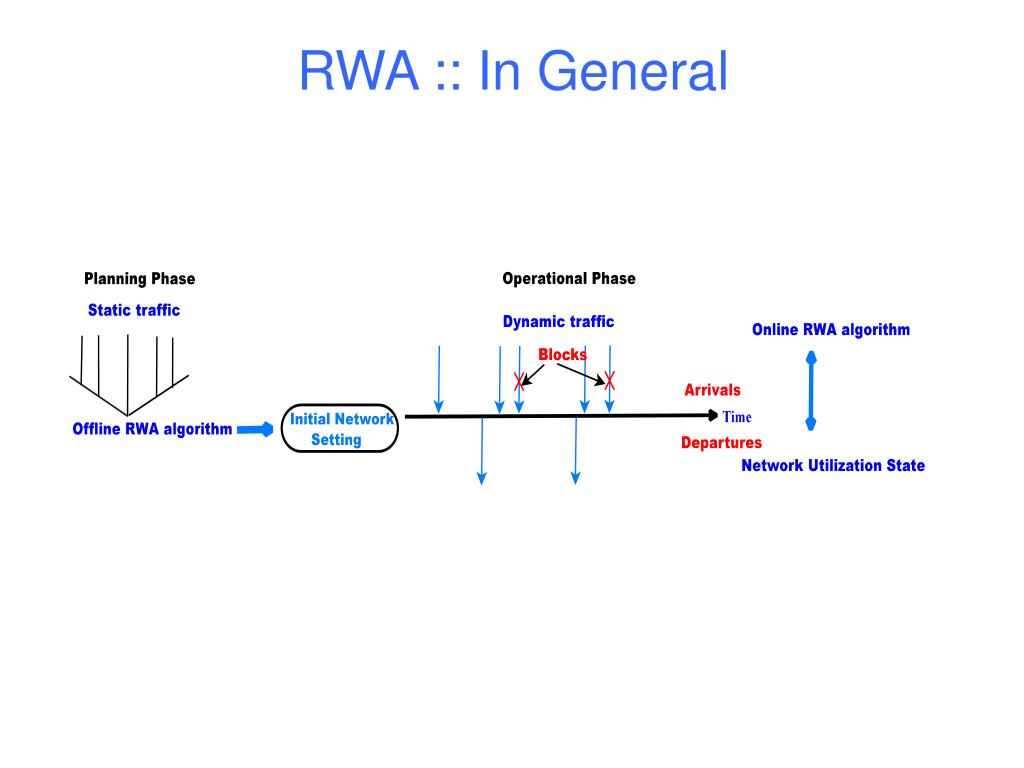 RWA :: In General

Planning Phase

Static traffic

Offline RWA algorithm

Initial Network Setting

Operational Phase

Dynamic traffic

Blocks

Arrivals

Time

Departures

Online RWA algorithm

Network Utilization State